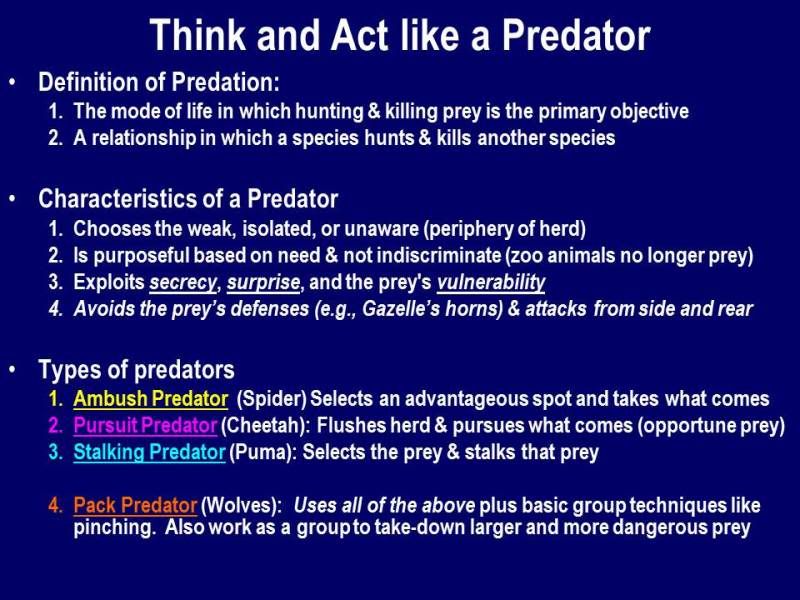 Think and Act like a Predator

• Definition of Predation:
1. The mode of life in which hunting & killing prey is the primary objective
2. A relationship in which a species hunts & kills another species

• Characteristics of a Predator
1. Chooses the weak, isolated, or unaware (periphery of herd)
2. Is purposeful based on need & not indiscriminate (zoo animals no longer prey)
3. Exploits secrecy, surprise, and the prey's vulnerability
4. Avoids the prey's defenses (e.g., Gazelle's horns) & attacks from side and rear

• Types of predators
1. Ambush Predator (Spider) Selects an advantageous spot and takes what comes
2. Pursuit Predator (Cheetah): Flushes herd & pursues what comes (opportune prey)
3. Stalking Predator (Puma): Selects the prey & stalks that prey

4. Pack Predator (Wolves): Uses all of the above plus basic group techniques like pinching. Also work as a group to take-down larger and more dangerous prey